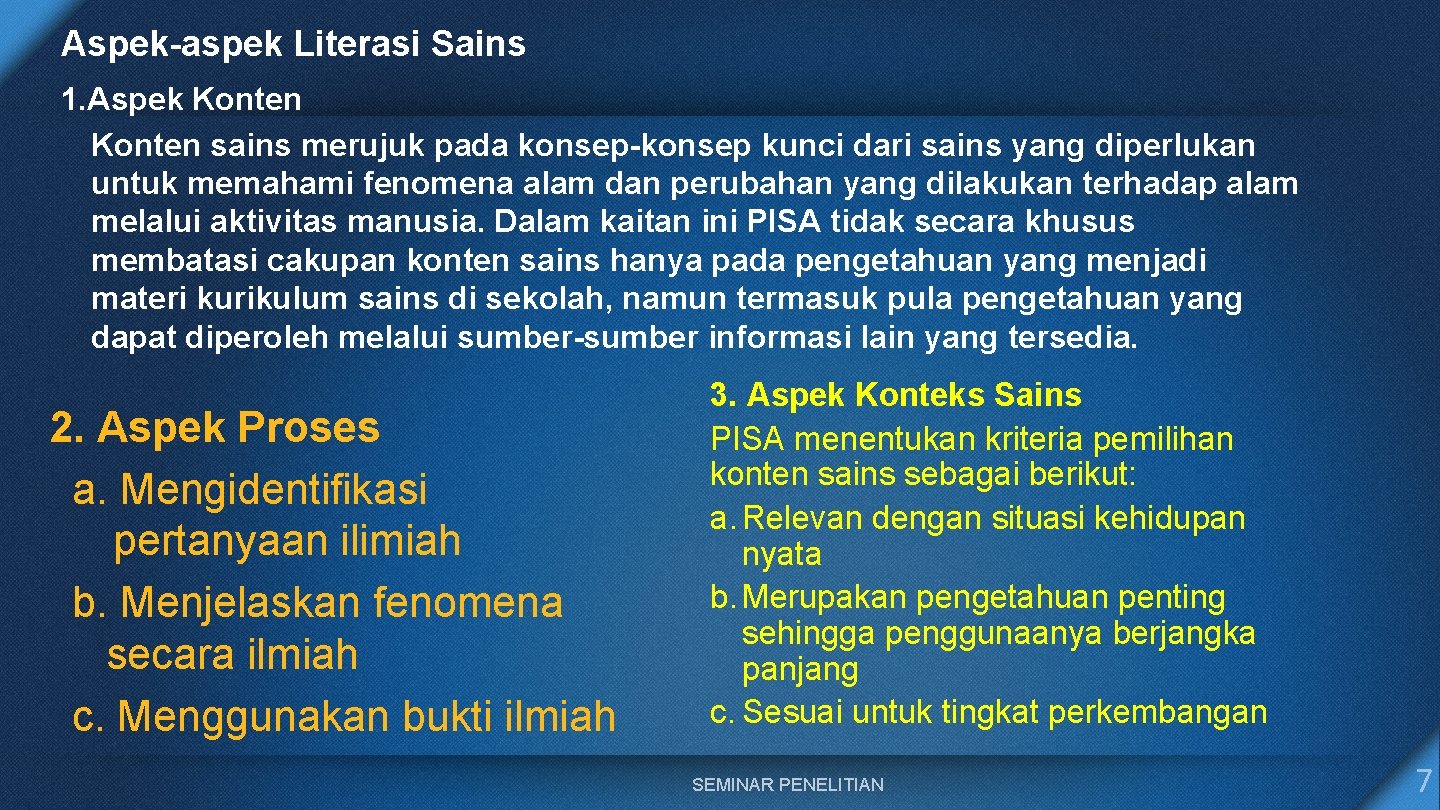 Aspek-aspek Literasi Sains

1. Aspek Konten

Konten sains merujuk pada konsep-konsep kunci dari sains yang diperlukan untuk memahami fenomena alam dan perubahan yang dilakukan terhadap alam melalui aktivitas manusia. Dalam kaitan ini PISA tidak secara khusus membatasi cakupan konten sains hanya pada pengetahuan yang menjadi materi kurikulum sains di sekolah, namun termasuk pula pengetahuan yang dapat diperoleh melalui sumber-sumber informasi lain yang tersedia.

2. Aspek Proses

a. Mengidentifikasi pertanyaan ilimiah

b. Menjelaskan fenomena secara ilmiah

c. Menggunakan bukti ilmiah

3. Aspek Konteks Sains

PISA menentukan kriteria pemilihan konten sains sebagai berikut:

a. Relevan dengan situasi kehidupan nyata

b. Merupakan pengetahuan penting sehingga penggunaanya berjangka panjang

c. Sesuai untuk tingkat perkembangan

SEMINAR PENELITIAN

7